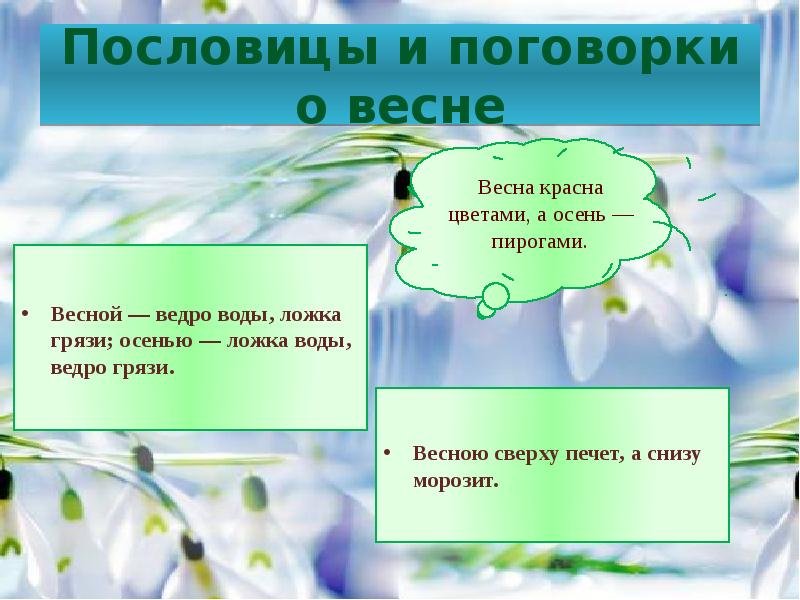 Пословицы и поговорки о весне

Весна красна цветами, а осень — пирогами.

• Весной — ведро воды, ложка грязи; осенью — ложка воды, ведро грязи.

• Весною сверху печет, а снизу морозит.